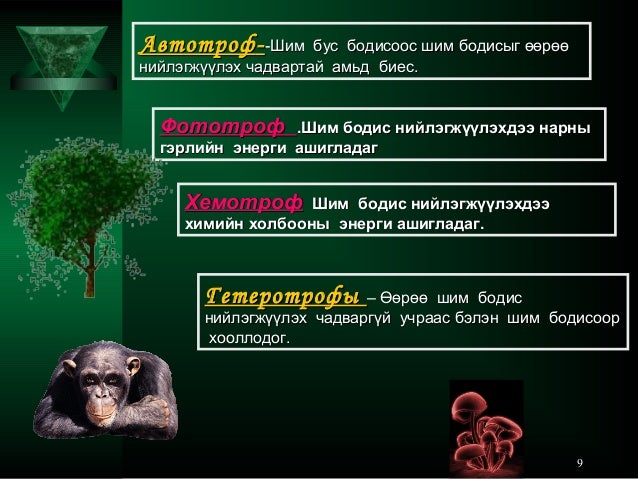 Автотроф--Шим бус бодисоос шим бодисыг өөрөө нийлэгжүүлэх чадвартай амьд биес.

Фототроф .Шим бодис нийлэгжүүлэхдээ нарны гэрлийн энерги ашигладаг

Хемотроф Шим бодис нийлэгжүүлэхдээ химийн холбооны энерги ашигладаг.

Гетеротрофы – Өөрөө шим бодис нийлэгжүүлэх чадваргүй учраас бэлэн шим бодисоор хооллодог.

9